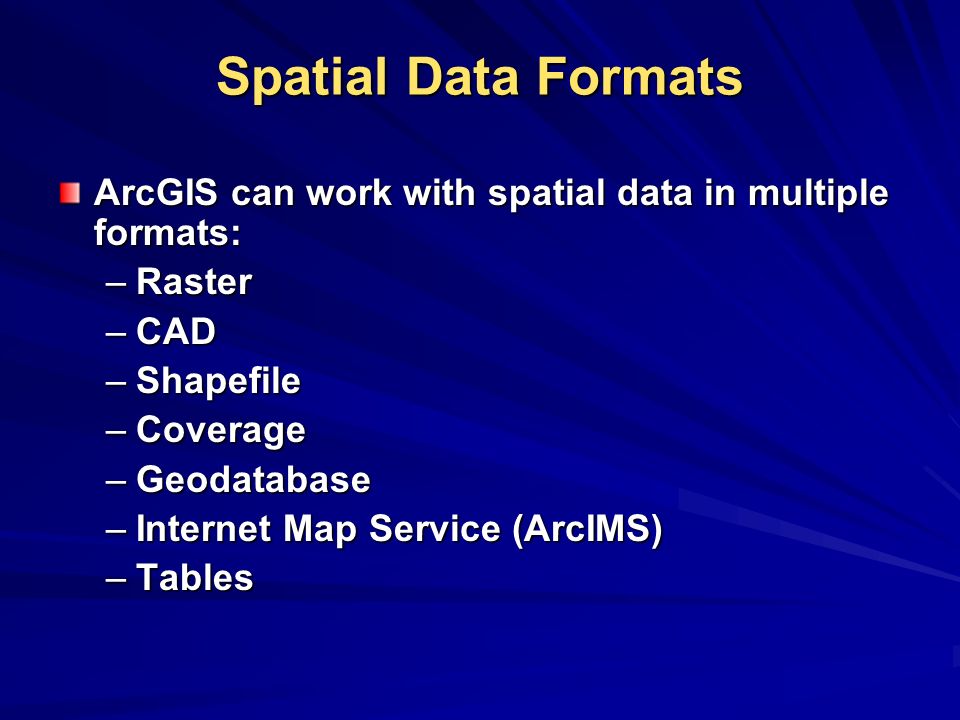 Spatial Data Formats

ArcGIS can work with spatial data in multiple formats:
– Raster
– CAD
– Shapefile
– Coverage
– Geodatabase
– Internet Map Service (ArcIMS)
– Tables